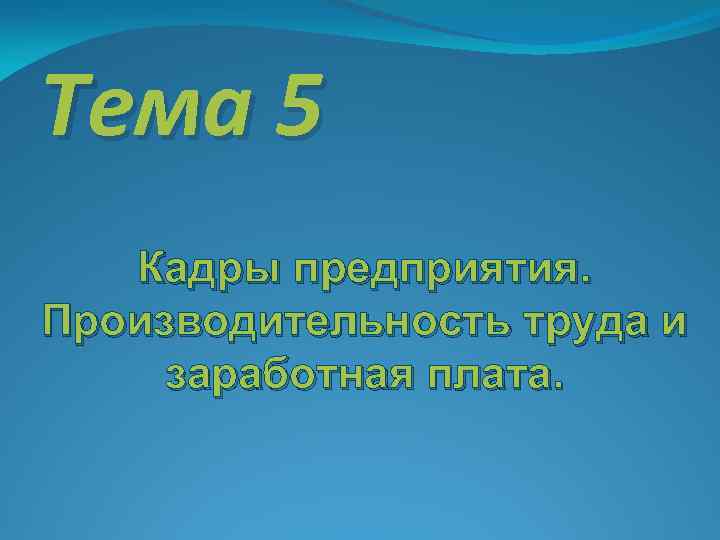 Тема 5

Кадры предприятия. Производительность труда и заработная плата.